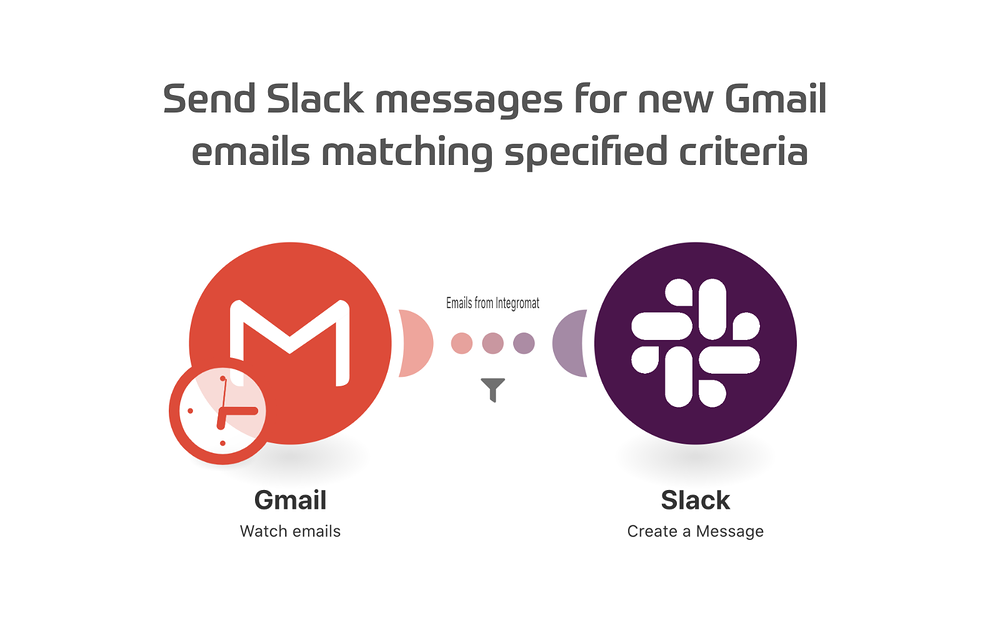 Send Slack messages for new Gmail emails matching specified criteria

Emails from Integromat

Gmail
Watch emails

Slack
Create a Message